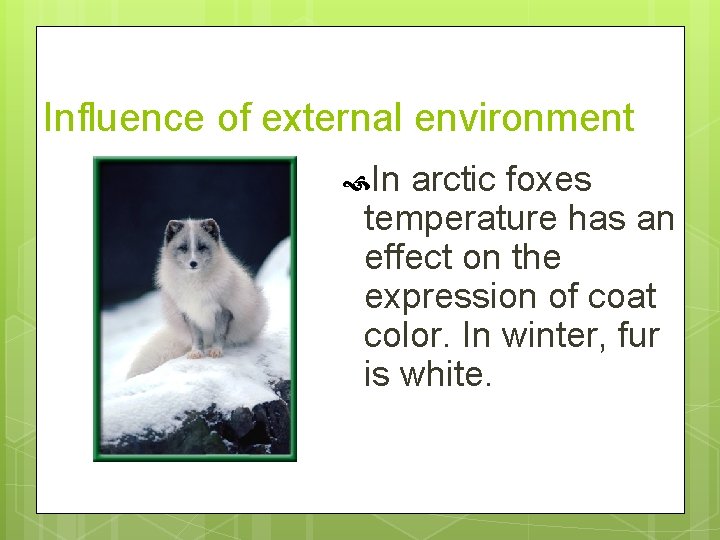 Influence of external environment

In arctic foxes temperature has an effect on the expression of coat color. In winter, fur is white.